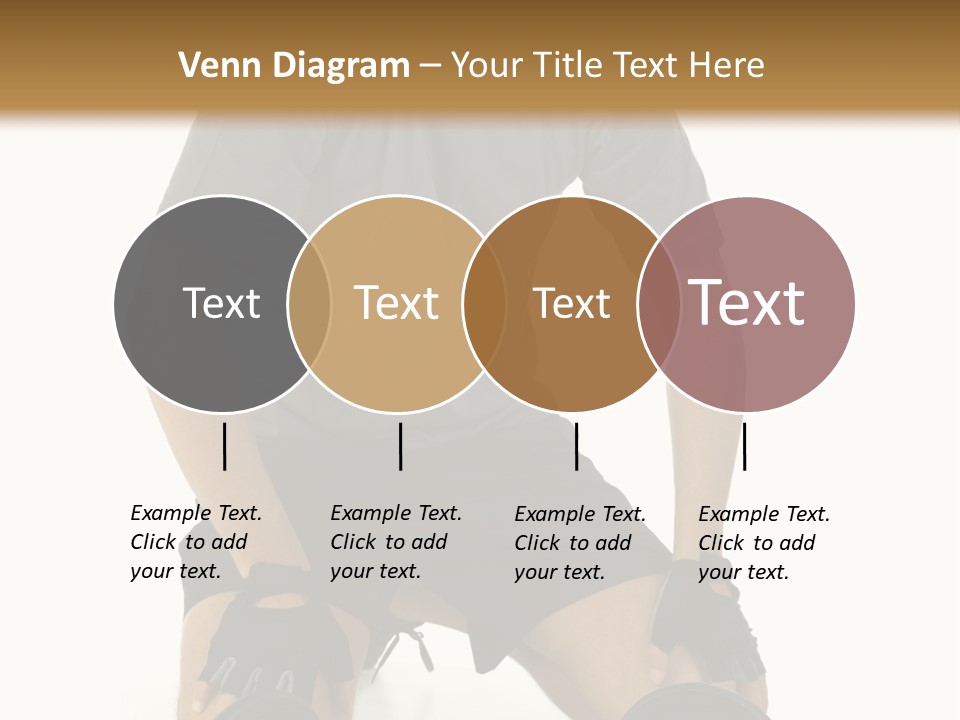 Venn Diagram – Your Title Text Here

Text

Text

Text

Text

Example Text. Click to add your text.

Example Text. Click to add your text.

Example Text. Click to add your text.

Example Text. Click to add your text.